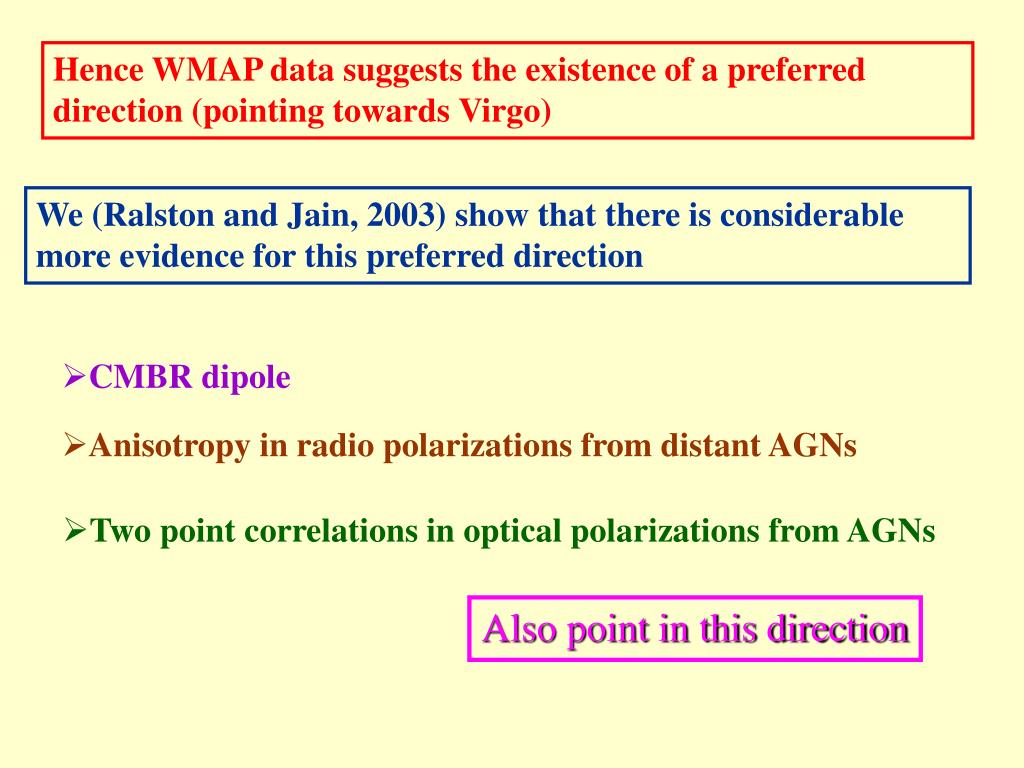 Hence WMAP data suggests the existence of a preferred direction (pointing towards Virgo)

We (Ralston and Jain, 2003) show that there is considerable more evidence for this preferred direction

➢CMBR dipole

➢Anisotropy in radio polarizations from distant AGNs

➢Two point correlations in optical polarizations from AGNs

Also point in this direction